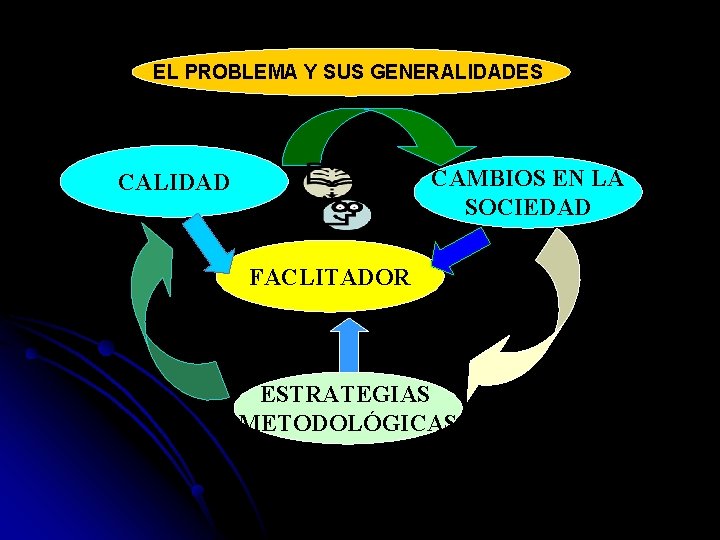 EL PROBLEMA Y SUS GENERALIDADES

CALIDAD

CAMBIOS EN LA SOCIEDAD

FACLITADOR

ESTRATEGIAS METODOLÓGICAS